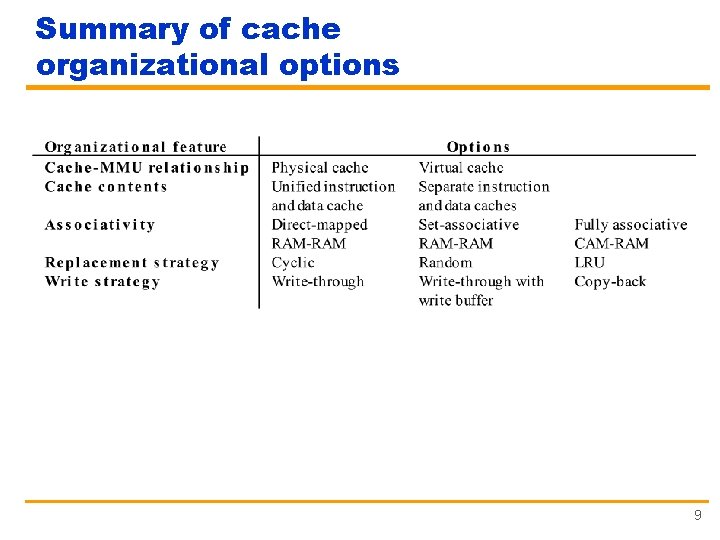 Summary of cache organizational options

| Organizational feature | Options | | |
|---|---|---|---|
| Cache-MMU relationship | Physical cache | Virtual cache | |
| Cache contents | Unified instruction and data cache | Separate instruction and data caches | |
| Associativity | Direct-mapped RAM-RAM | Set-associative RAM-RAM | Fully associative CAM-RAM |
| Replacement strategy | Cyclic | Random | LRU |
| Write strategy | Write-through | Write-through with write buffer | Copy-back |

9